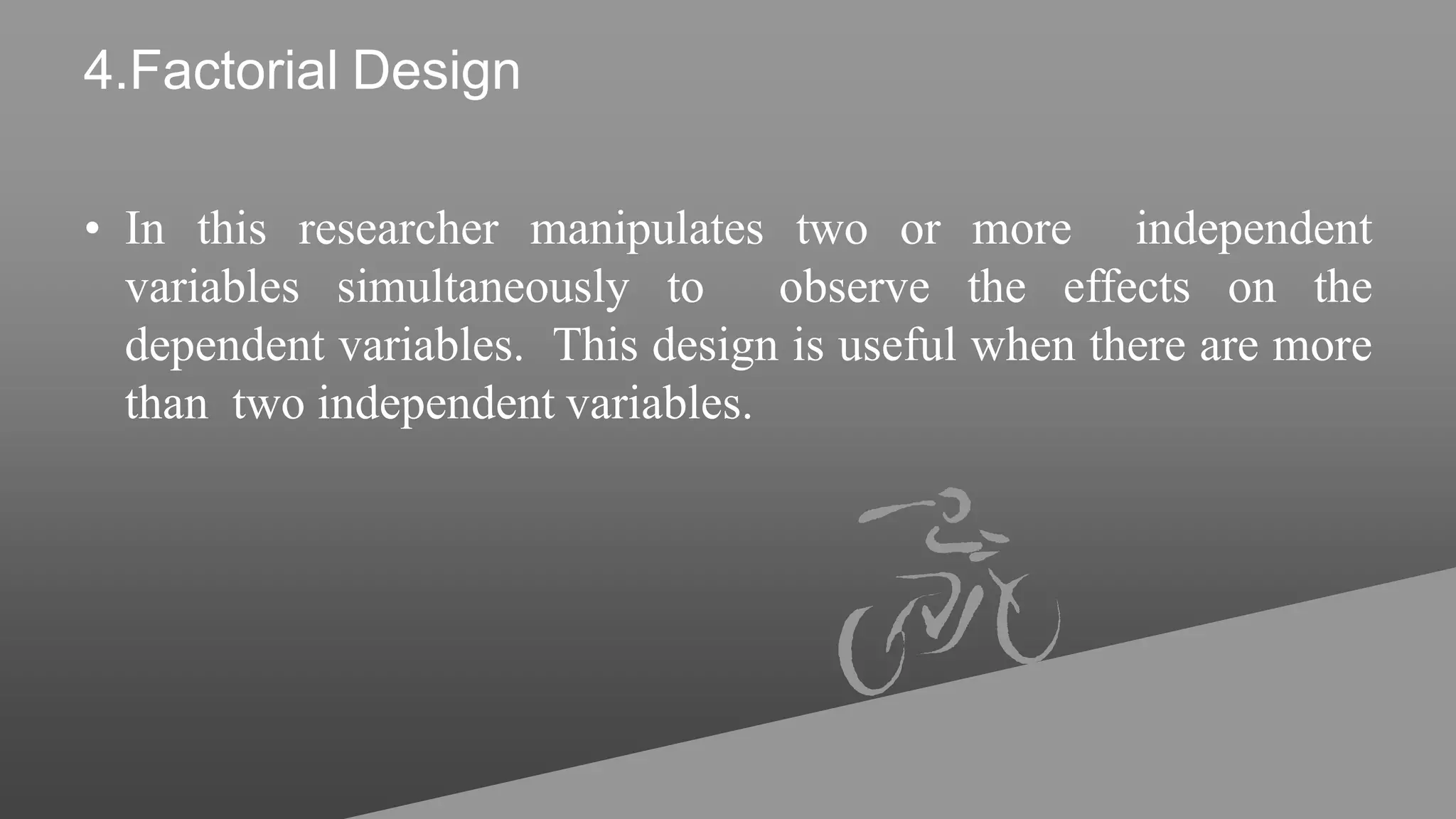 4.Factorial Design

• In this researcher manipulates two or more independent variables simultaneously to observe the effects on the dependent variables. This design is useful when there are more than two independent variables.